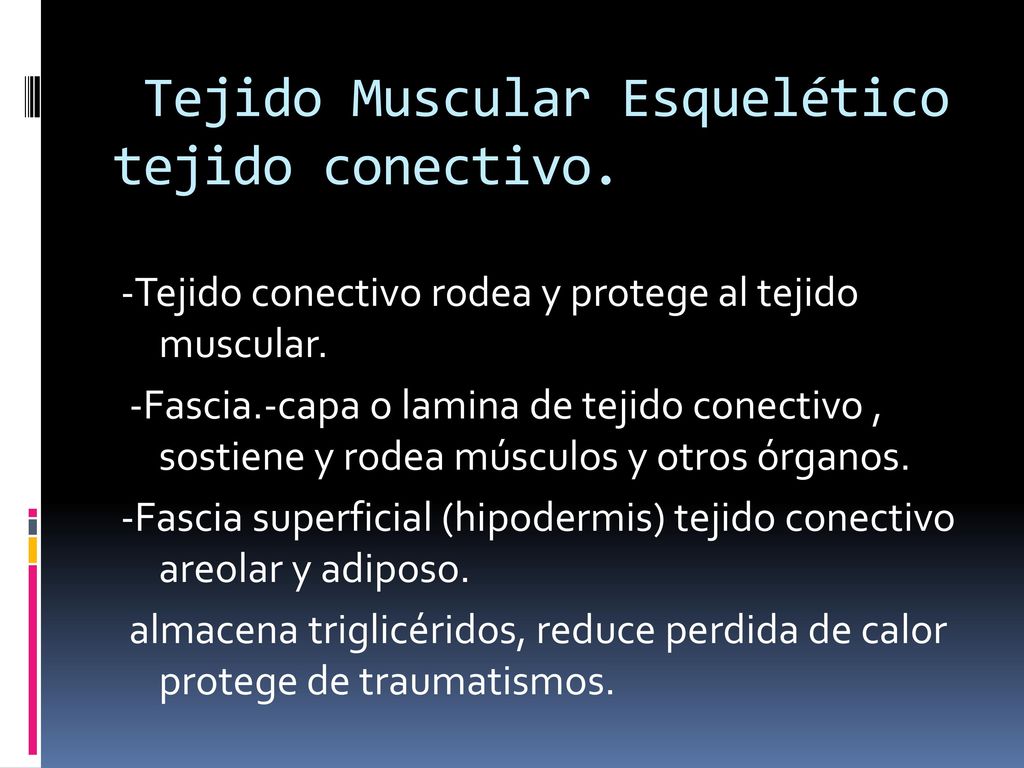 Tejido Muscular Esquelético tejido conectivo.

-Tejido conectivo rodea y protege al tejido muscular.

-Fascia.-capa o lamina de tejido conectivo , sostiene y rodea músculos y otros órganos.

-Fascia superficial (hipodermis) tejido conectivo areolar y adiposo.

almacena triglicéridos, reduce perdida de calor protege de traumatismos.